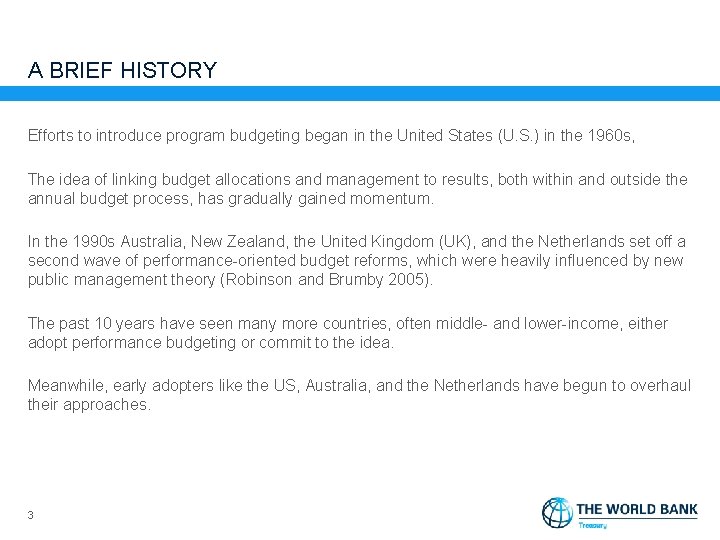 A BRIEF HISTORY

Efforts to introduce program budgeting began in the United States (U.S.) in the 1960s,

The idea of linking budget allocations and management to results, both within and outside the annual budget process, has gradually gained momentum.

In the 1990s Australia, New Zealand, the United Kingdom (UK), and the Netherlands set off a second wave of performance-oriented budget reforms, which were heavily influenced by new public management theory (Robinson and Brumby 2005).

The past 10 years have seen many more countries, often middle- and lower-income, either adopt performance budgeting or commit to the idea.

Meanwhile, early adopters like the US, Australia, and the Netherlands have begun to overhaul their approaches.

3

THE WORLD BANK
Treasury